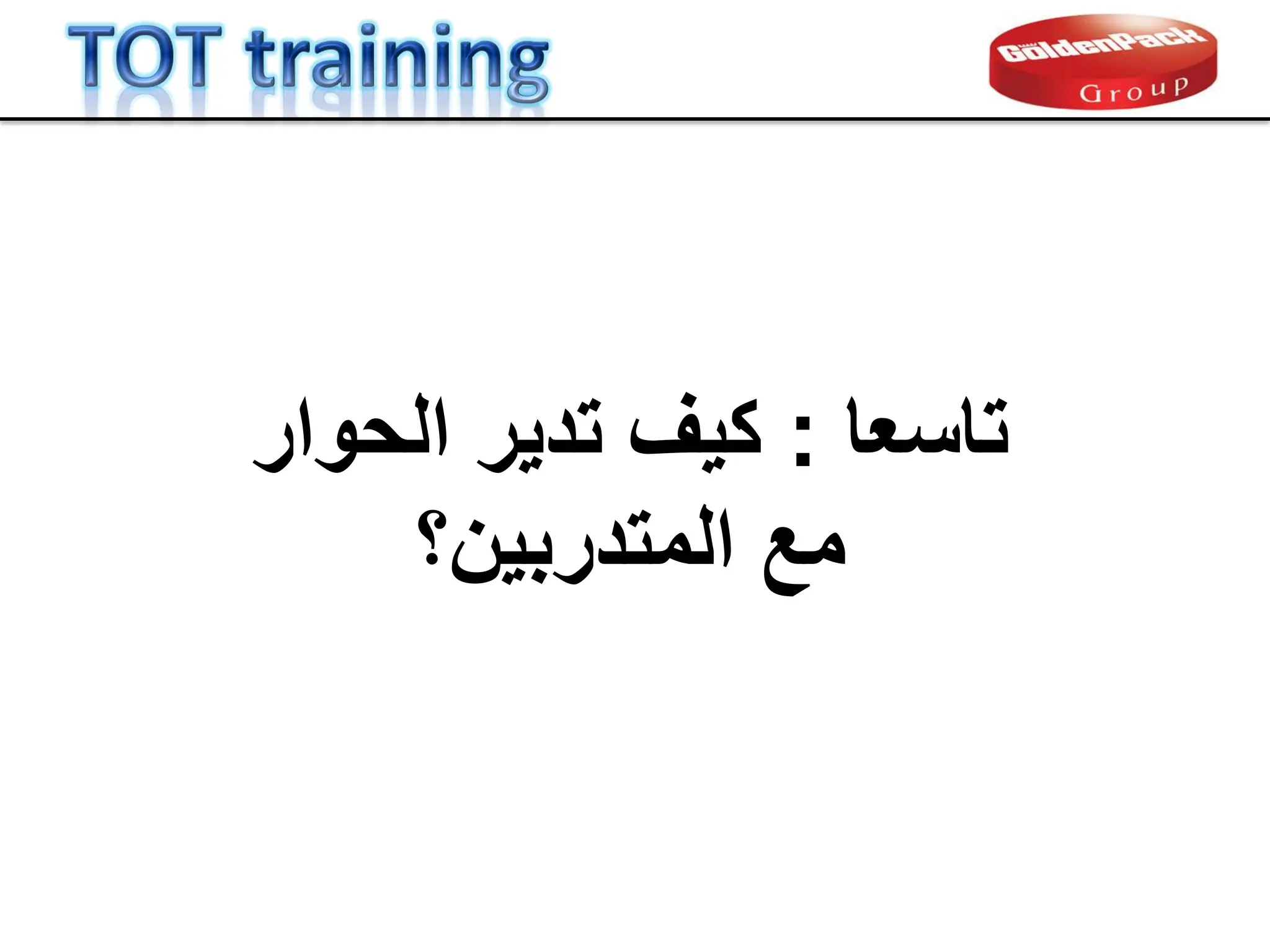 TOT training

GoldenPack
Group

تاسعا : كيف تدير الحوار مع المتدربين؟